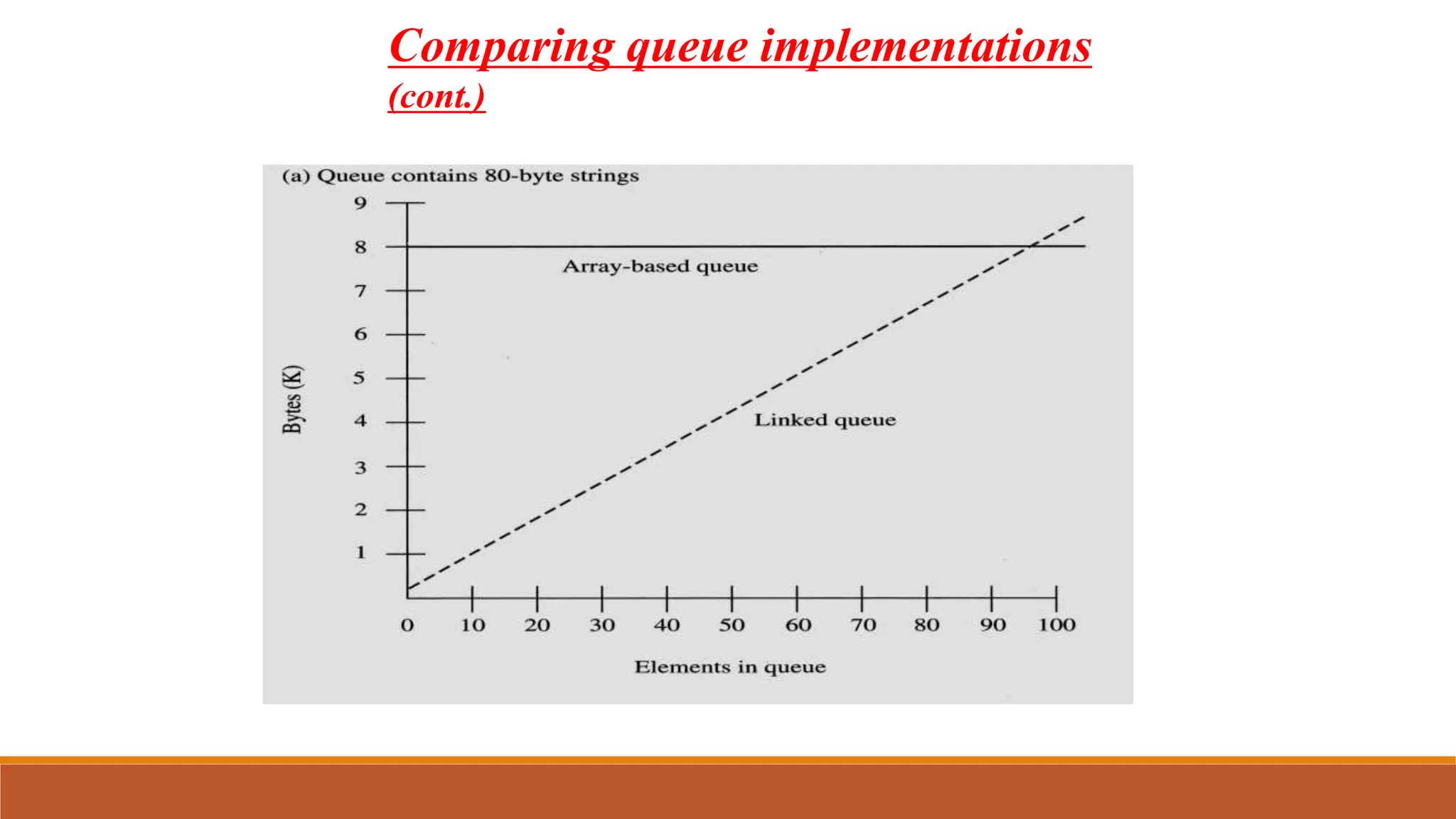 Comparing queue implementations (cont.)

(a) Queue contains 80-byte strings

9
8
7
6
5
4
3
2
1

Bytes (K)

Array-based queue

Linked queue

0 10 20 30 40 50 60 70 80 90 100

Elements in queue